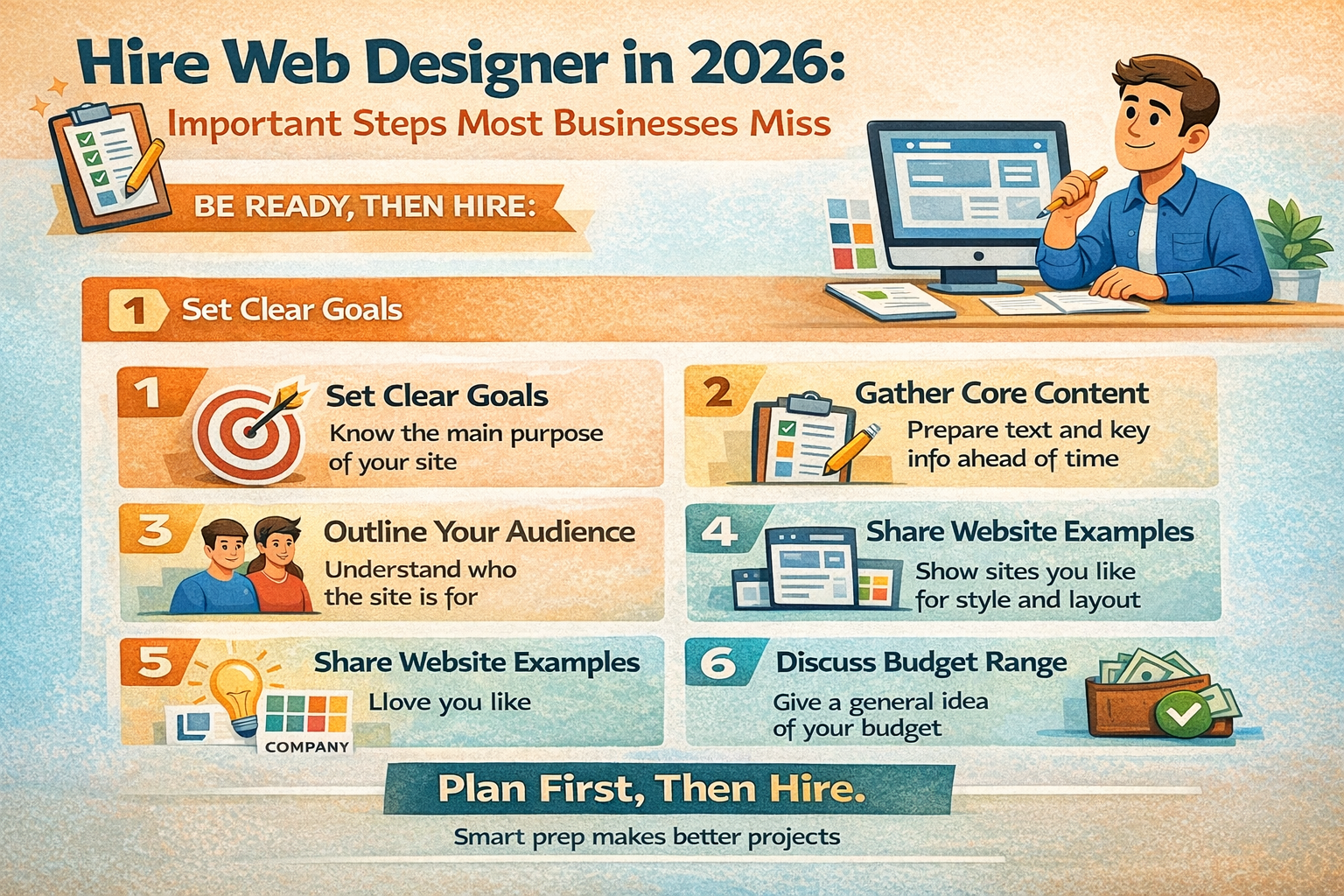 Hire Web Designer in 2026:
Important Steps Most Businesses Miss

BE READY, THEN HIRE:

1 Set Clear Goals

1 Set Clear Goals
Know the main purpose of your site

2 Gather Core Content
Prepare text and key info ahead of time

3 Outline Your Audience
Understand who the site is for

4 Share Website Examples
Show sites you like for style and layout

5 Share Website Examples
Llove you like

COMPANY

6 Discuss Budget Range
Give a general idea of your budget

Plan First, Then Hire.
Smart prep makes better projects